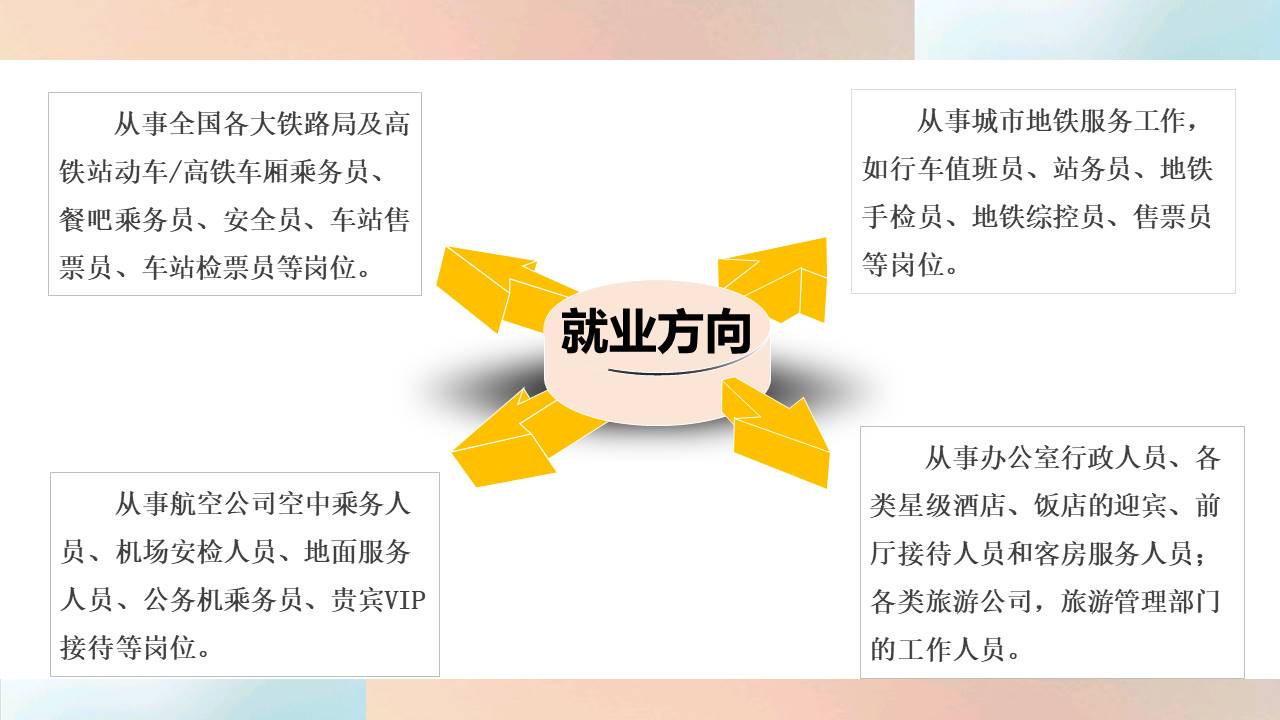 从事全国各大铁路局及高铁站动车/高铁车厢乘务员、餐吧乘务员、安全员、车站售票员、车站检票员等岗位。

从事城市地铁服务工作，如行车值班员、站务员、地铁手检员、地铁综控员、售票员等岗位。

就业方向

从事航空公司空中乘务人员、机场安检人员、地面服务人员、公务机乘务员、贵宾VIP接待等岗位。

从事办公室行政人员、各类星级酒店、饭店的迎宾、前厅接待人员和客房服务人员；各类旅游公司，旅游管理部门的工作人员。